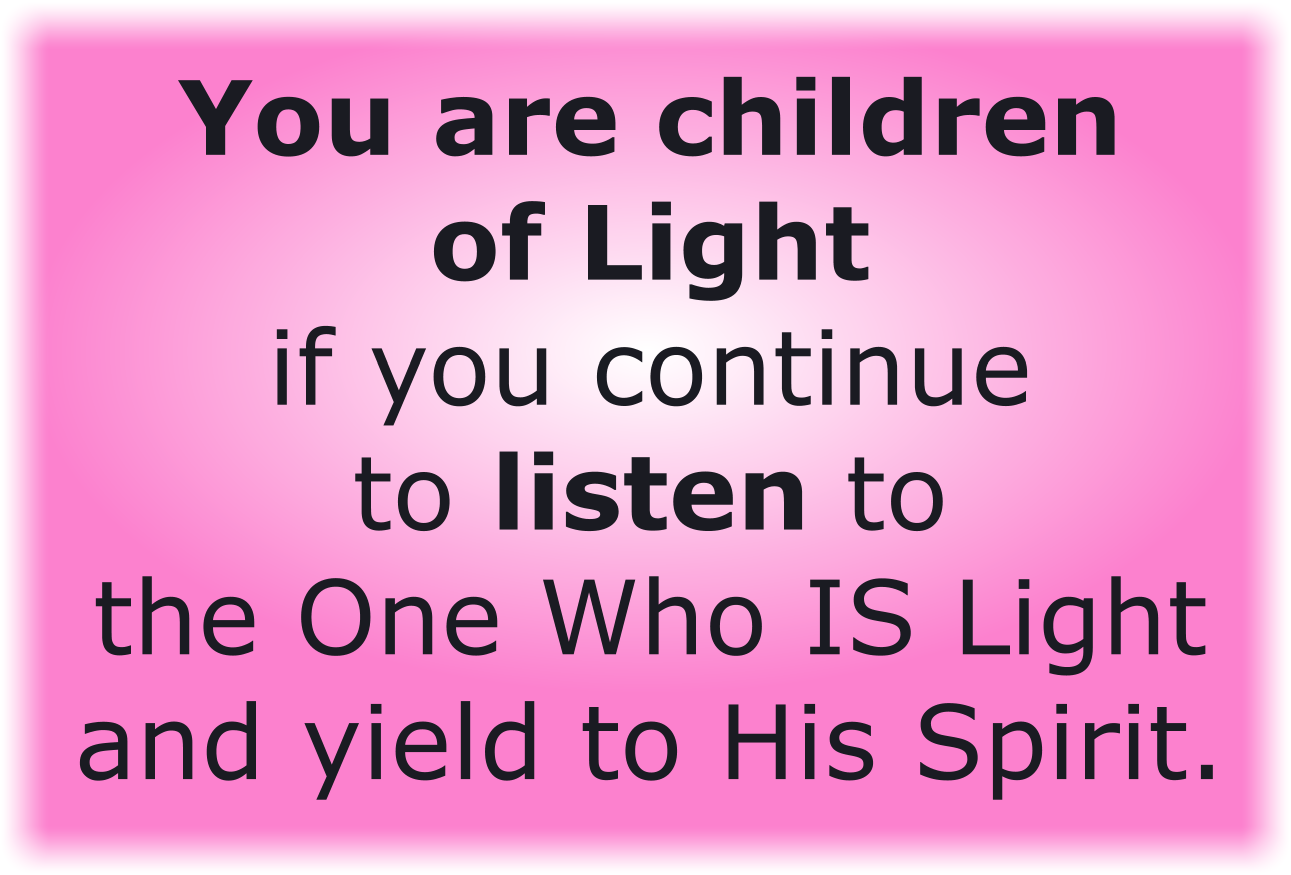 You are children of Light if you continue to listen to the One Who IS Light and yield to His Spirit.